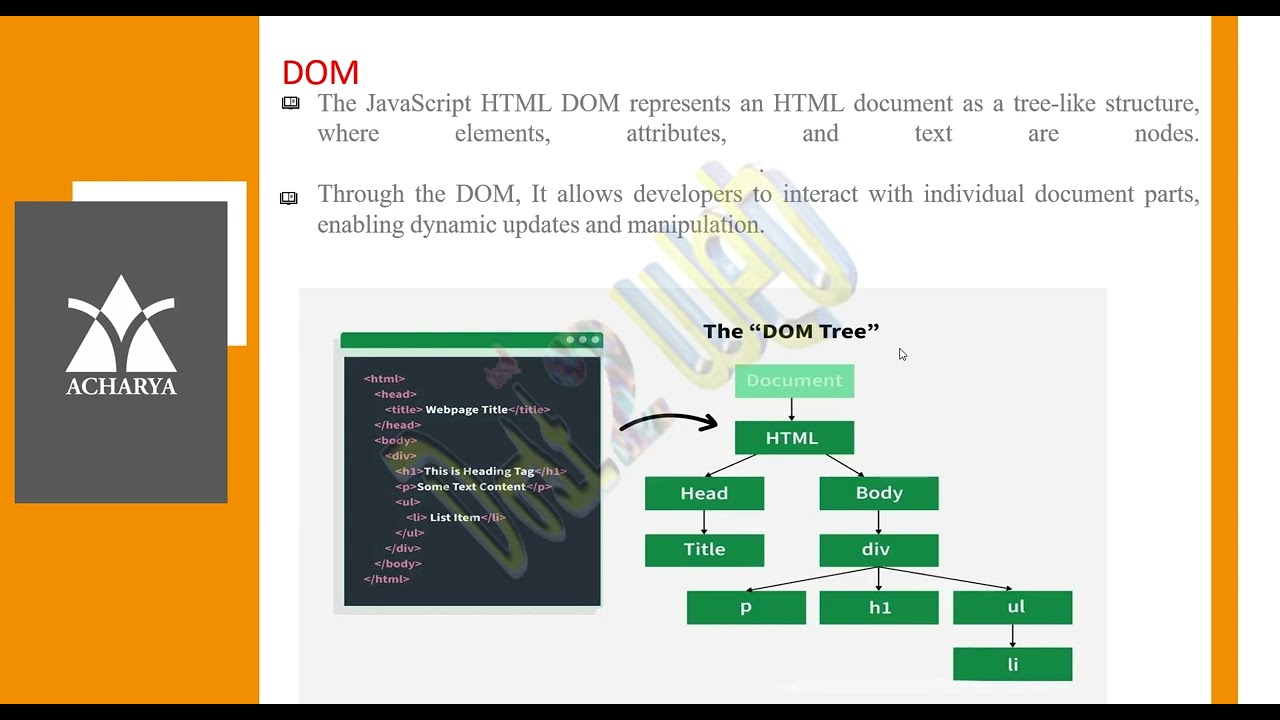 ACHARYA

DOM

The JavaScript HTML DOM represents an HTML document as a tree-like structure, where elements, attributes, and text are nodes.

Through the DOM, It allows developers to interact with individual document parts, enabling dynamic updates and manipulation.

<html>
<head>
<title> Webpage Title</title>
</head>
<body>
<div>
<h1>This is Heading Tag</h1>
<p>Some Text Content</p>
<ul>
<li> List Item</li>
</ul>
</div>
</body>
</html>

The "DOM Tree"

Document

HTML

Head

Body

Title

div

p

h1

ul

li